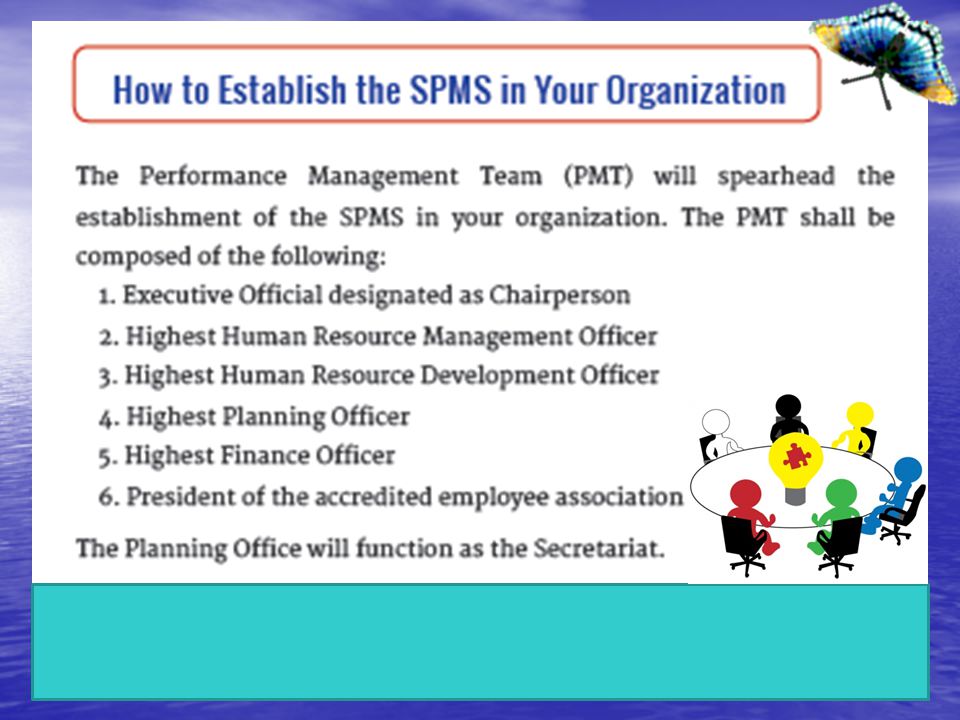 How to Establish the SPMS in Your Organization

The Performance Management Team (PMT) will spearhead the establishment of the SPMS in your organization. The PMT shall be composed of the following:

1. Executive Official designated as Chairperson
2. Highest Human Resource Management Officer
3. Highest Human Resource Development Officer
4. Highest Planning Officer
5. Highest Finance Officer
6. President of the accredited employee association

The Planning Office will function as the Secretariat.